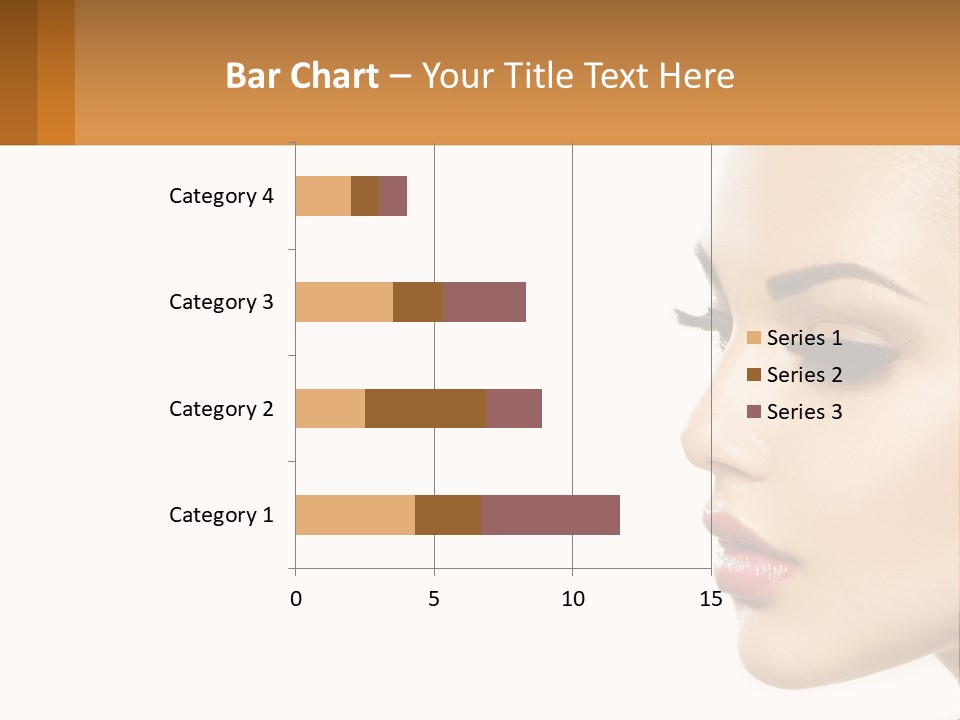 Bar Chart – Your Title Text Here

Category 4
Category 3
Category 2
Category 1

0
5
10
15

Series 1
Series 2
Series 3